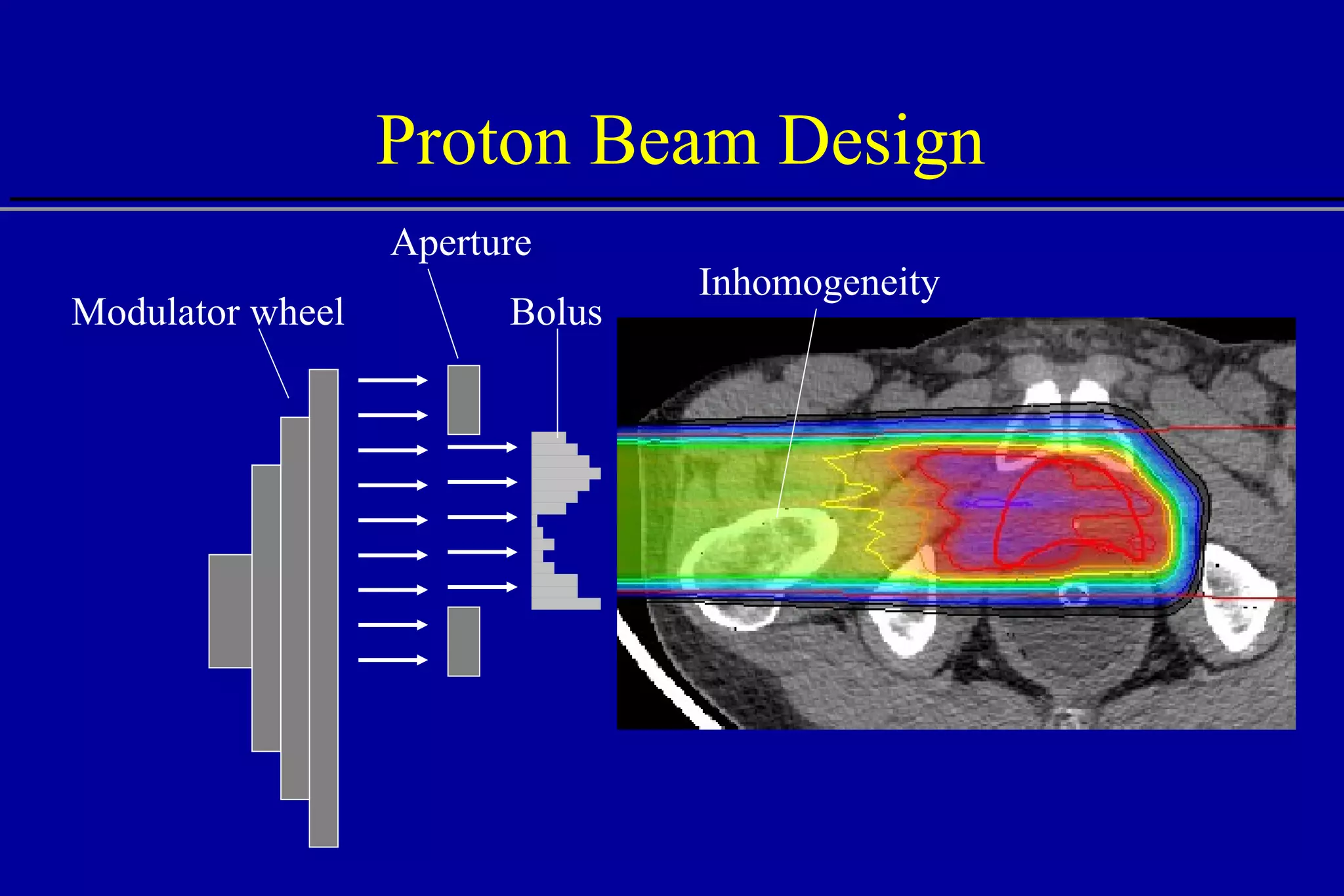 Proton Beam Design

Aperture

Inhomogeneity

Modulator wheel

Bolus